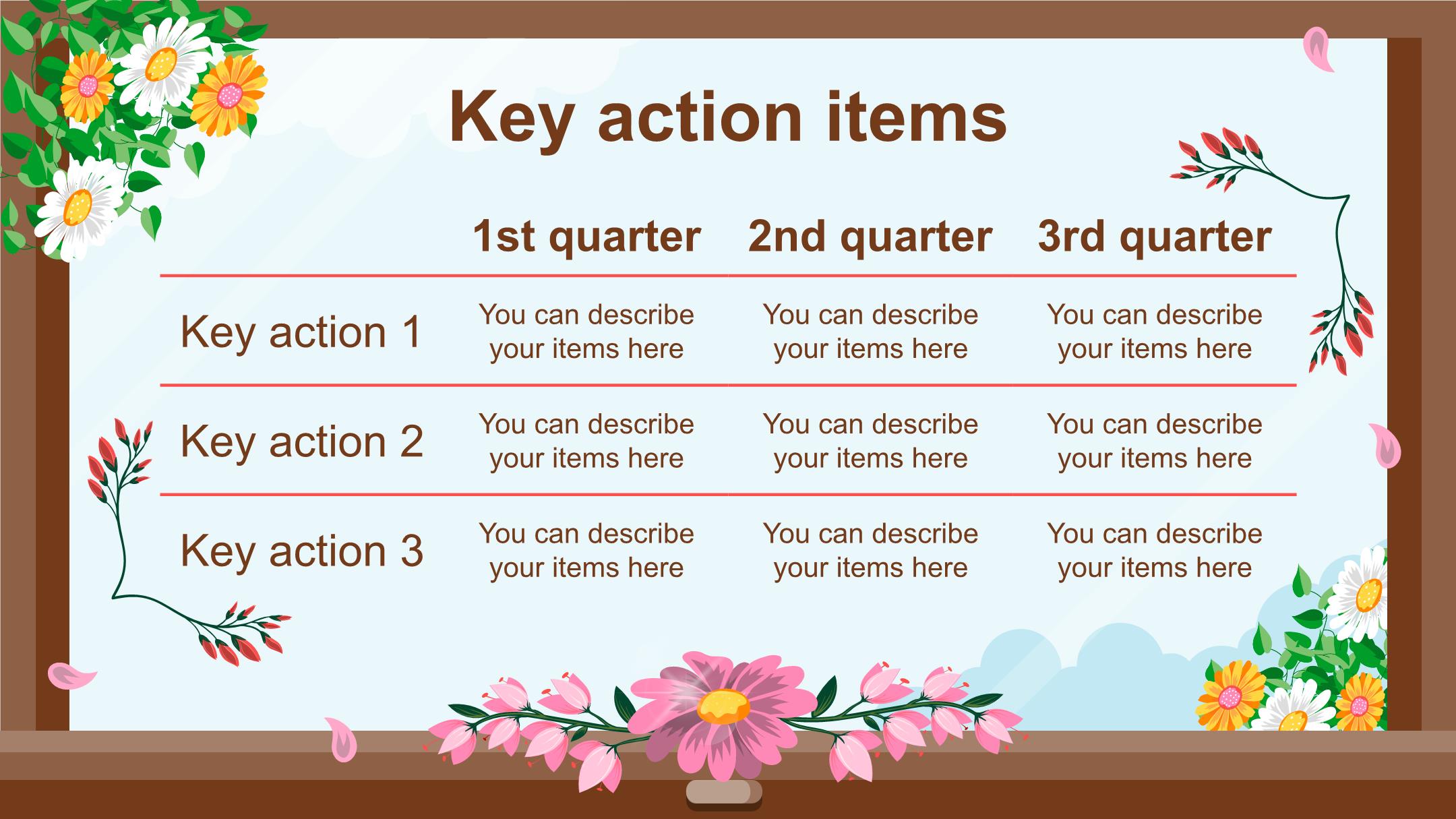 Key action items

|  | 1st quarter | 2nd quarter | 3rd quarter |
|---|---|---|---|
| Key action 1 | You can describe your items here | You can describe your items here | You can describe your items here |
| Key action 2 | You can describe your items here | You can describe your items here | You can describe your items here |
| Key action 3 | You can describe your items here | You can describe your items here | You can describe your items here |